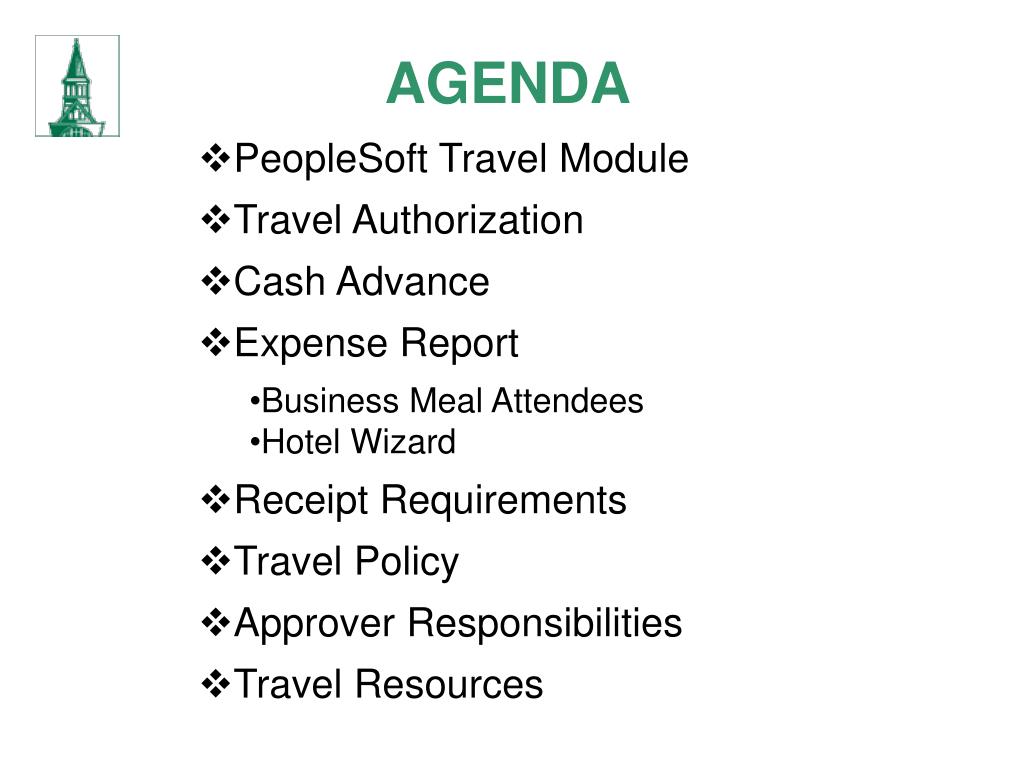 AGENDA

❖PeopleSoft Travel Module

❖Travel Authorization

❖Cash Advance

❖Expense Report

•Business Meal Attendees
•Hotel Wizard

❖Receipt Requirements

❖Travel Policy

❖Approver Responsibilities

❖Travel Resources